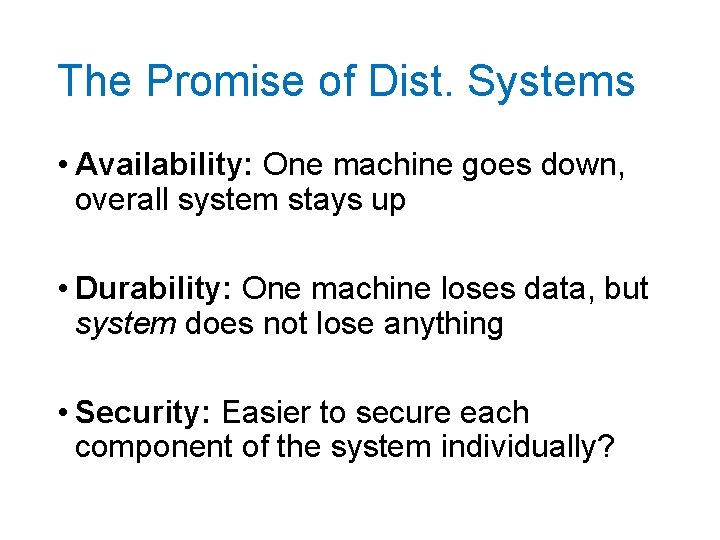 The Promise of Dist. Systems

• Availability: One machine goes down, overall system stays up

• Durability: One machine loses data, but system does not lose anything

• Security: Easier to secure each component of the system individually?